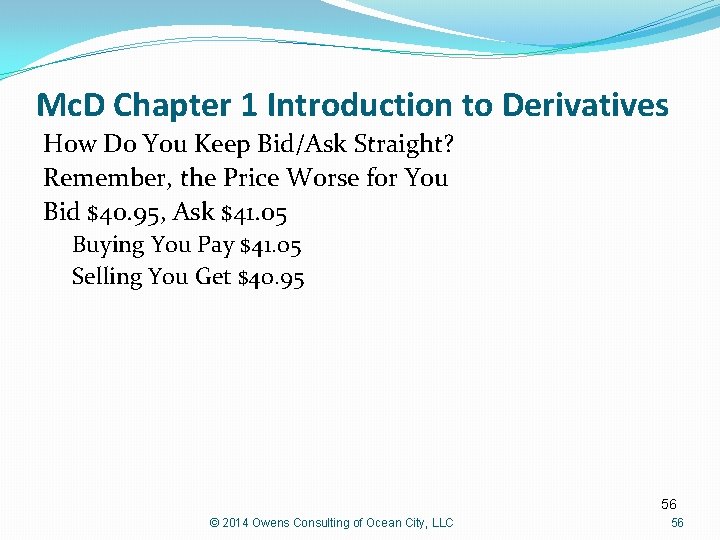 McD Chapter 1 Introduction to Derivatives

How Do You Keep Bid/Ask Straight?

Remember, the Price Worse for You

Bid \$40.95, Ask \$41.05

Buying You Pay \$41.05

Selling You Get \$40.95

56

© 2014 Owens Consulting of Ocean City, LLC

56